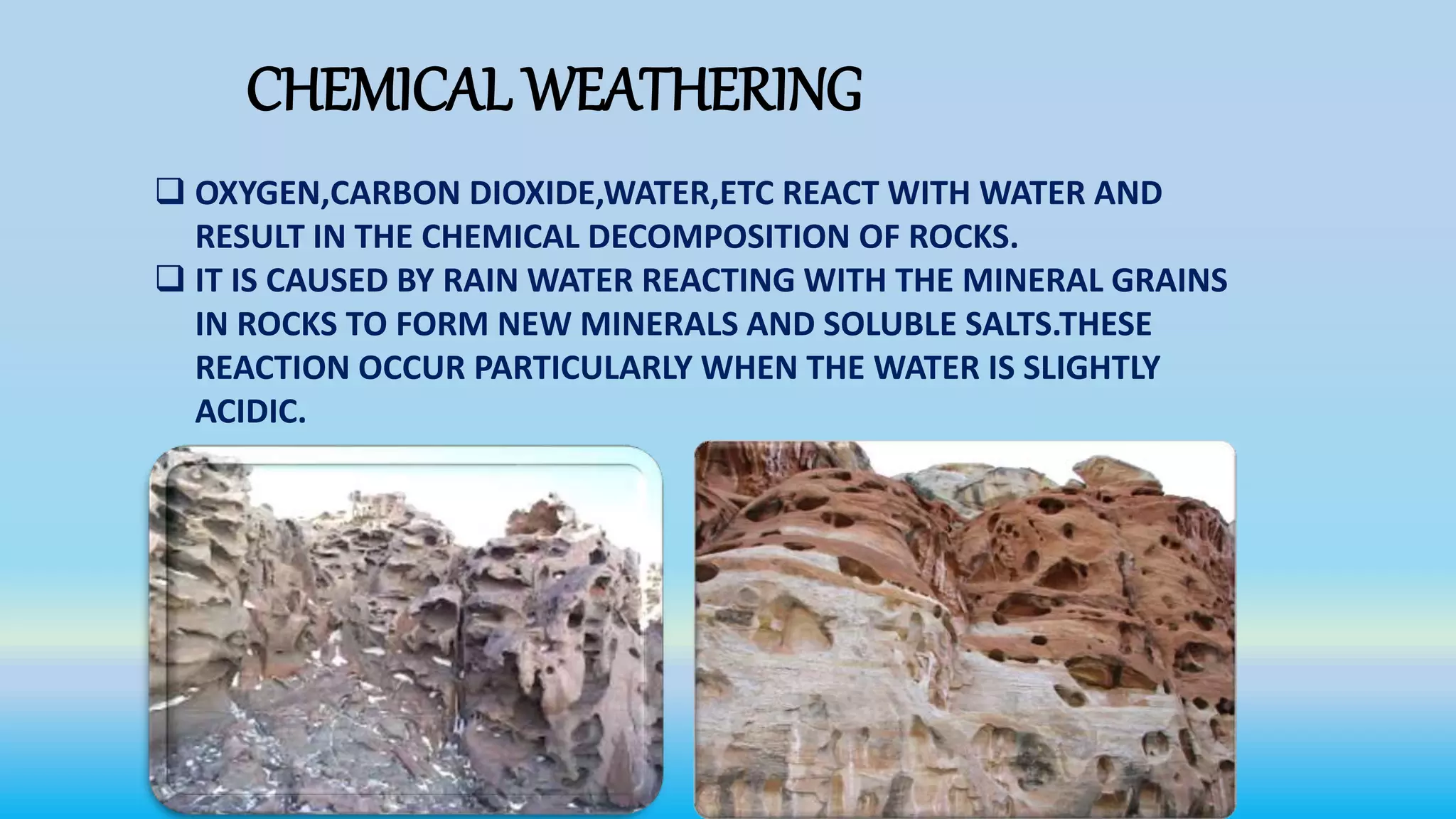 CHEMICAL WEATHERING

❑ OXYGEN,CARBON DIOXIDE,WATER,ETC REACT WITH WATER AND RESULT IN THE CHEMICAL DECOMPOSITION OF ROCKS.

❑ IT IS CAUSED BY RAIN WATER REACTING WITH THE MINERAL GRAINS IN ROCKS TO FORM NEW MINERALS AND SOLUBLE SALTS.THESE REACTION OCCUR PARTICULARLY WHEN THE WATER IS SLIGHTLY ACIDIC.